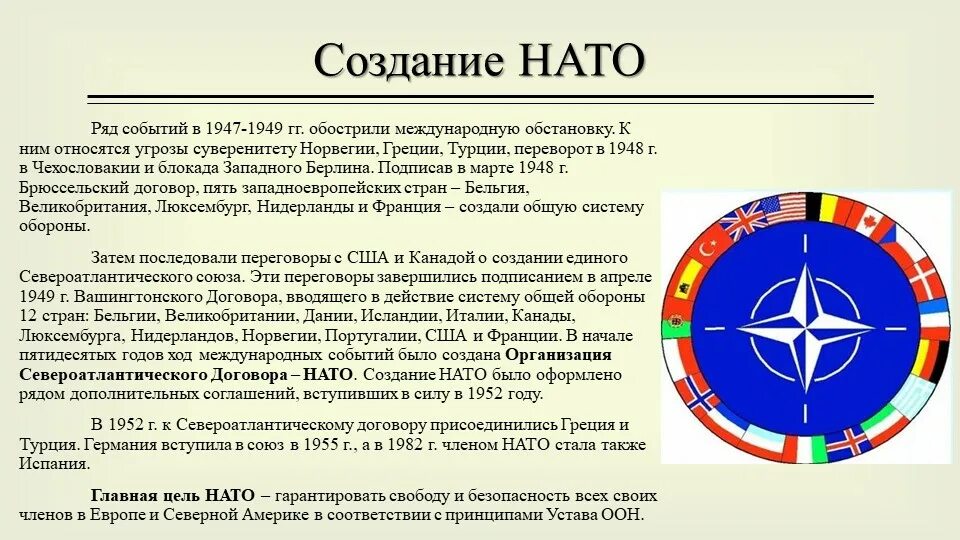 Создание НАТО

Ряд событий в 1947-1949 гг. обострили международную обстановку. К ним относятся угрозы суверенитету Норвегии, Греции, Турции, переворот в 1948 г. в Чехословакии и блокада Западного Берлина. Подписав в марте 1948 г. Брюссельский договор, пять западноевропейских стран – Бельгия, Великобритания, Люксембург, Нидерланды и Франция – создали общую систему обороны.

Затем последовали переговоры с США и Канадой о создании единого Североатлантического союза. Эти переговоры завершились подписанием в апреле 1949 г. Вашингтонского Договора, вводящего в действие систему общей обороны 12 стран: Бельгии, Великобритании, Дании, Исландии, Италии, Канады, Люксембурга, Нидерландов, Норвегии, Португалии, США и Франции. В начале пятидесятых годов ход международных событий было создана Организация Североатлантического Договора – НАТО. Создание НАТО было оформлено рядом дополнительных соглашений, вступивших в силу в 1952 году.

В 1952 г. к Североатлантическому договору присоединились Греция и Турция. Германия вступила в союз в 1955 г., а в 1982 г. членом НАТО стала также Испания.

Главная цель НАТО – гарантировать свободу и безопасность всех своих членов в Европе и Северной Америке в соответствии с принципами Устава ООН.